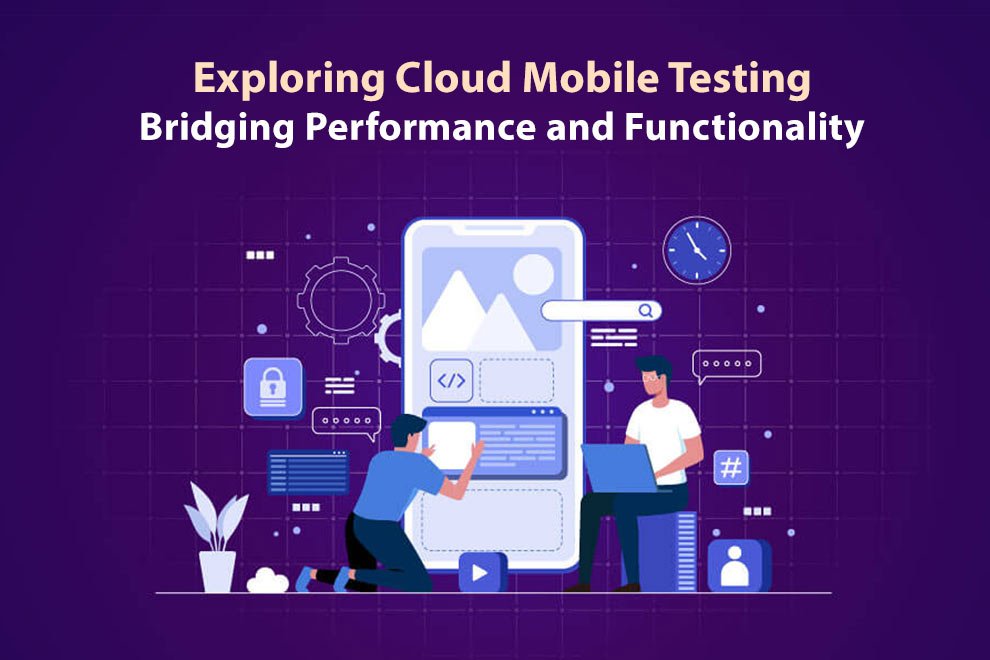 Exploring Cloud Mobile Testing
Bridging Performance and Functionality

</>
#